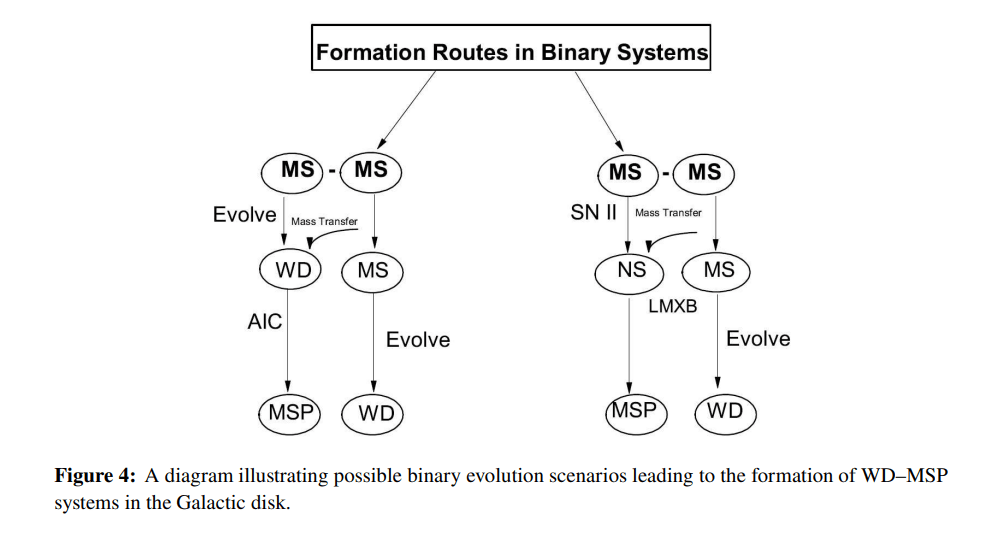 Formation Routes in Binary Systems

MS - MS

Evolve

Mass Transfer

WD

MS

AIC

Evolve

MSP

WD

MS - MS

SN II

Mass Transfer

NS

MS

LMXB

Evolve

MSP

WD

**Figure 4:** A diagram illustrating possible binary evolution scenarios leading to the formation of WD–MSP systems in the Galactic disk.